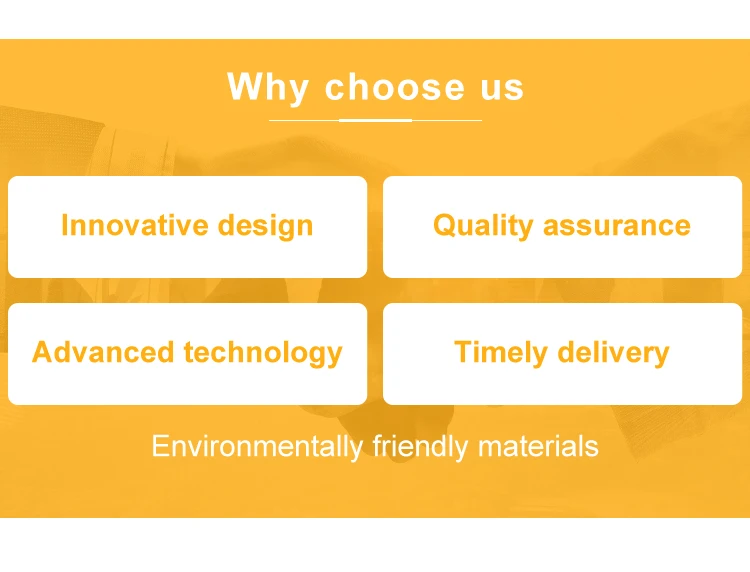 Why choose us

Innovative design

Quality assurance

Advanced technology

Timely delivery

Environmentally friendly materials